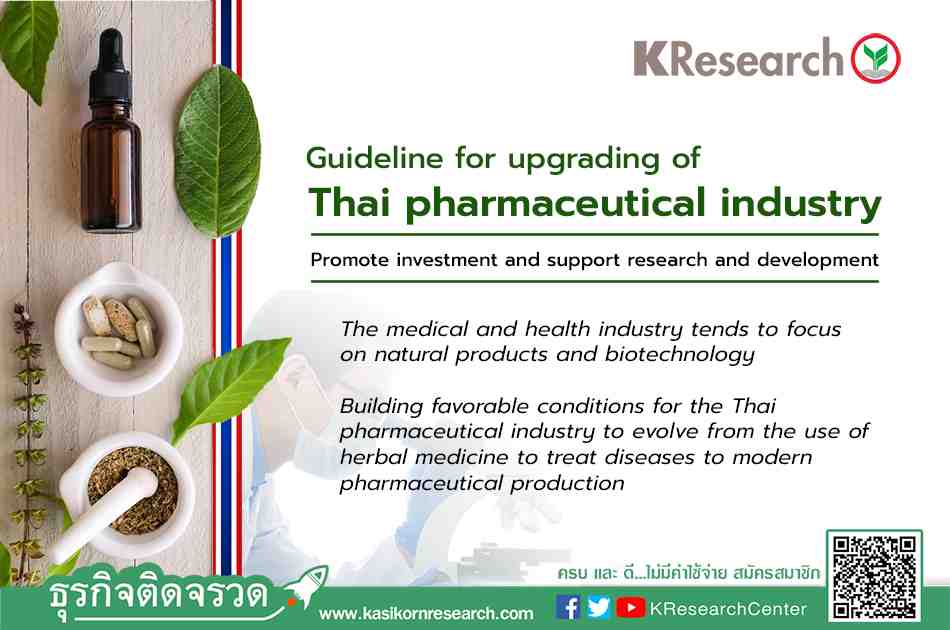 KResearch

Guideline for upgrading of
Thai pharmaceutical industry

Promote investment and support research and development

The medical and health industry tends to focus on natural products and biotechnology

Building favorable conditions for the Thai pharmaceutical industry to evolve from the use of herbal medicine to treat diseases to modern pharmaceutical production

ครบ และ ดี...ไม่มีค่าใช้จ่าย สมัครสมาชิก

ธุรกิจติดจรวด

www.kasikornresearch.com

KResearchCenter